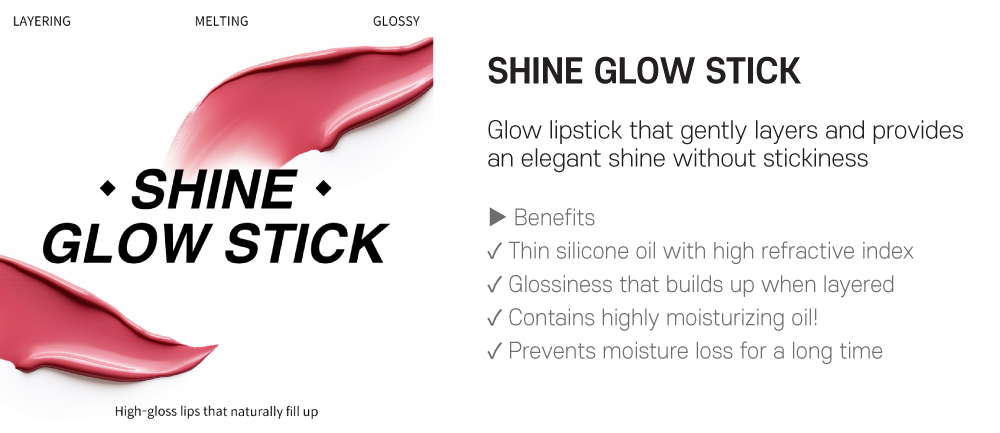 LAYERING MELTING GLOSSY

◆ SHINE ◆
GLOW STICK

High-gloss lips that naturally fill up

SHINE GLOW STICK

Glow lipstick that gently layers and provides an elegant shine without stickiness

▶ Benefits
✓ Thin silicone oil with high refractive index
✓ Glossiness that builds up when layered
✓ Contains highly moisturizing oil!
✓ Prevents moisture loss for a long time